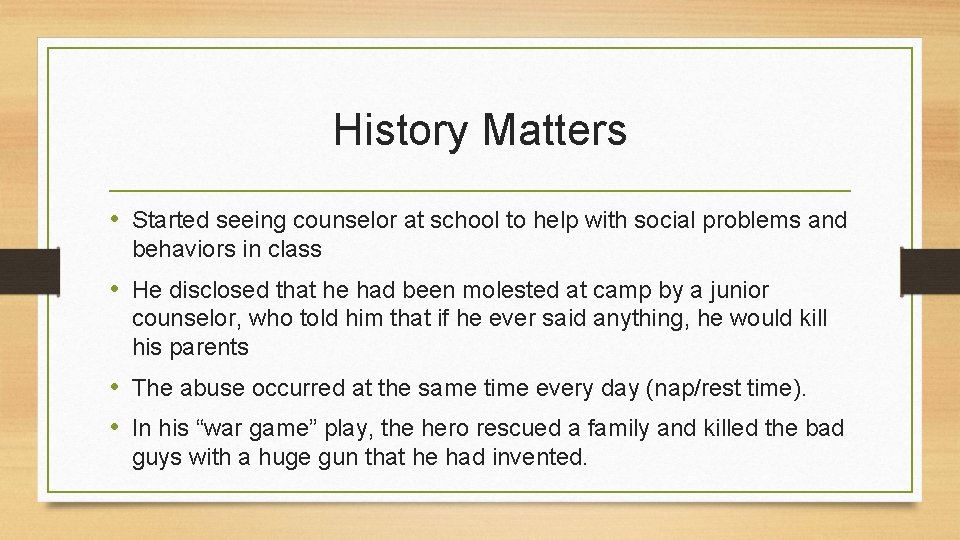 History Matters

• Started seeing counselor at school to help with social problems and behaviors in class

• He disclosed that he had been molested at camp by a junior counselor, who told him that if he ever said anything, he would kill his parents

• The abuse occurred at the same time every day (nap/rest time).

• In his “war game” play, the hero rescued a family and killed the bad guys with a huge gun that he had invented.